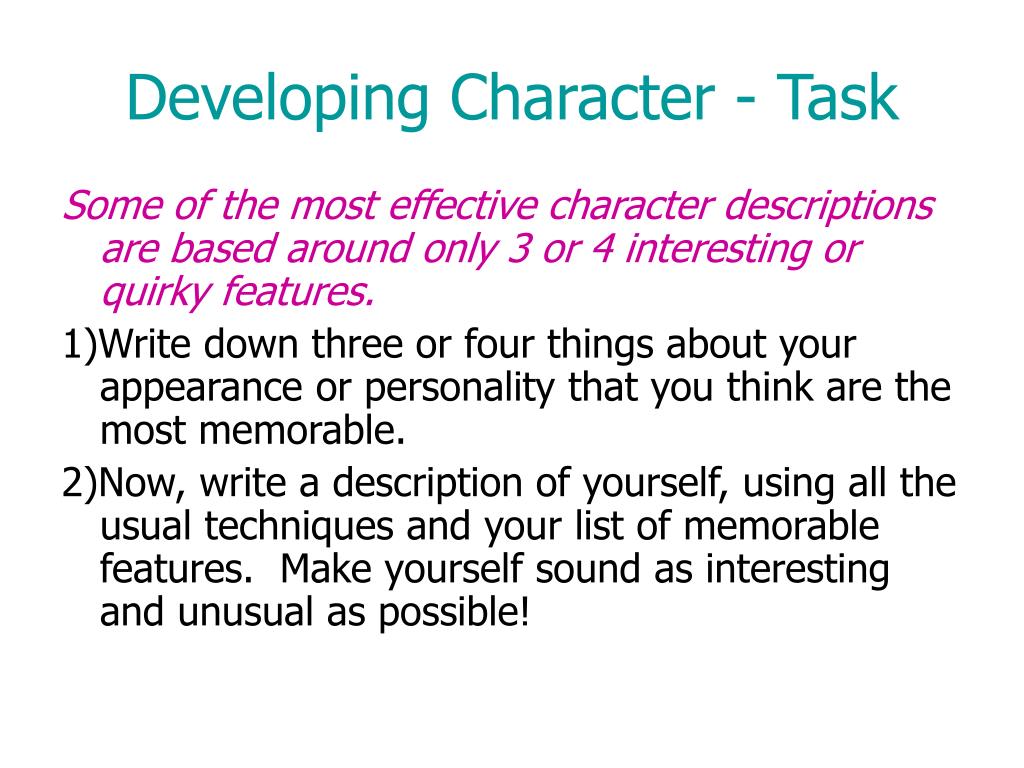 Developing Character - Task

Some of the most effective character descriptions are based around only 3 or 4 interesting or quirky features.

1)Write down three or four things about your appearance or personality that you think are the most memorable.

2)Now, write a description of yourself, using all the usual techniques and your list of memorable features. Make yourself sound as interesting and unusual as possible!